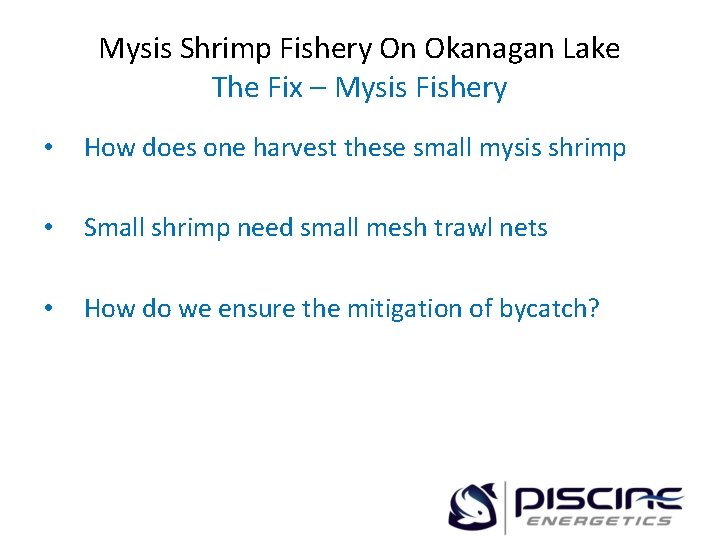 Mysis Shrimp Fishery On Okanagan Lake
The Fix – Mysis Fishery

• How does one harvest these small mysis shrimp

• Small shrimp need small mesh trawl nets

• How do we ensure the mitigation of bycatch?

PISCINE
ENERGETICS